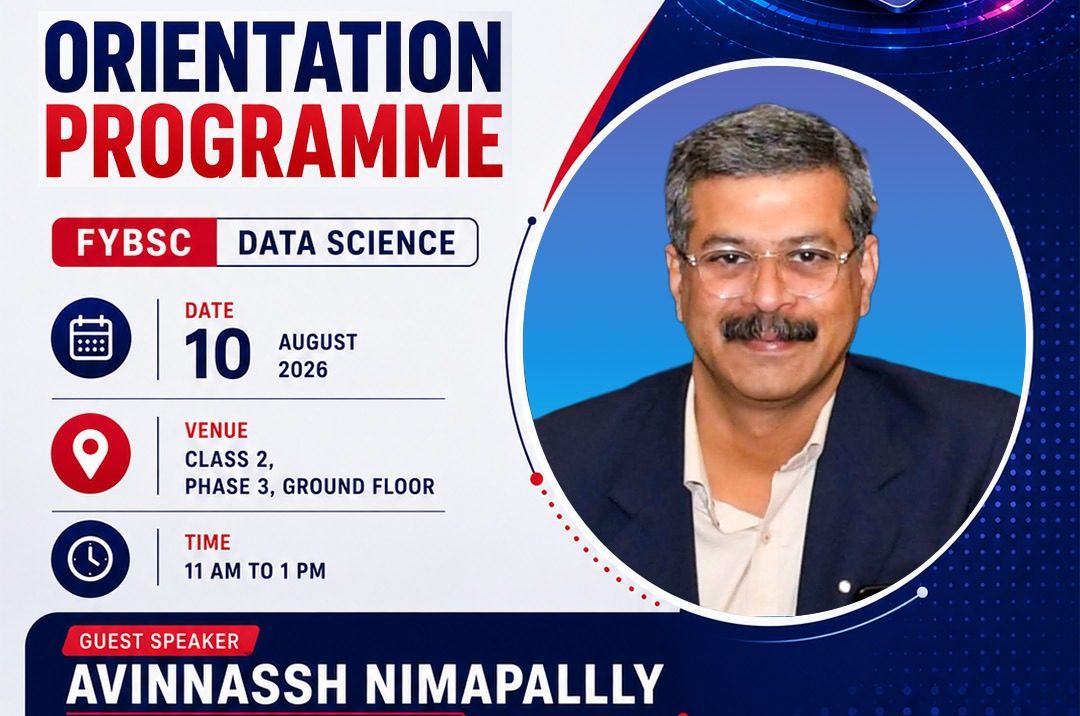 ORIENTATION PROGRAMME

FYBSC DATA SCIENCE

DATE
10 AUGUST 2026

VENUE
CLASS 2,
PHASE 3, GROUND FLOOR

TIME
11 AM TO 1 PM

GUEST SPEAKER
AVINNASSH NIMAPALLLY